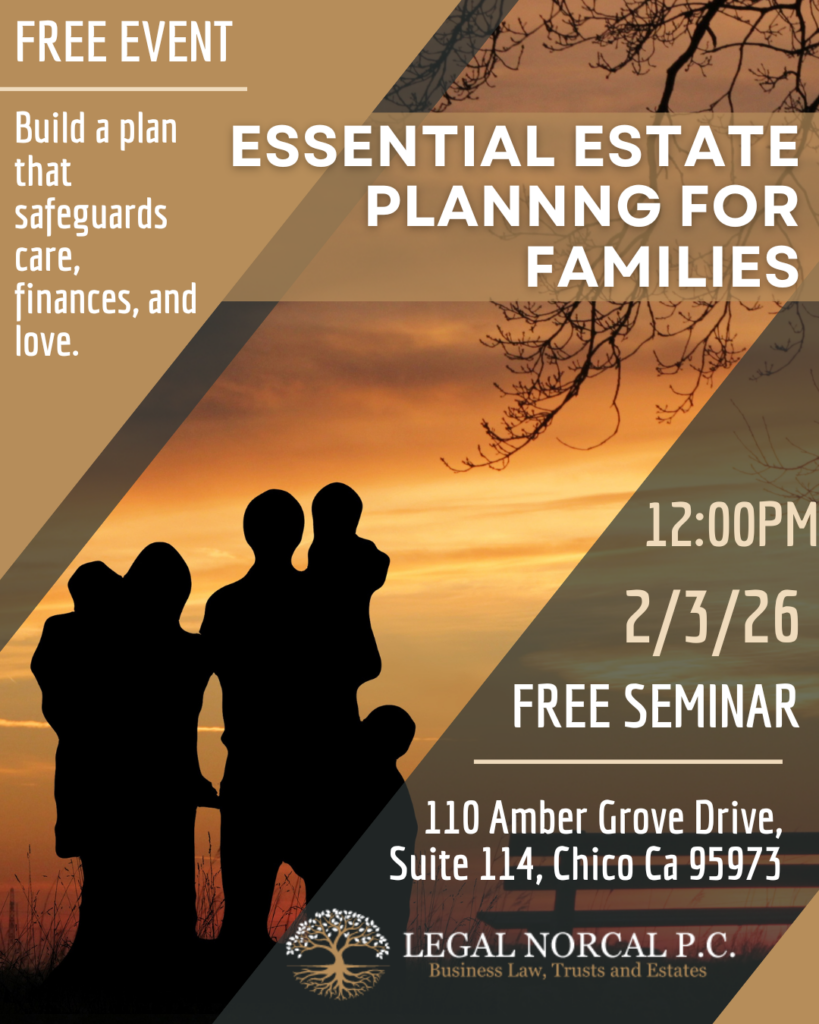 FREE EVENT

Build a plan that safeguards care, finances, and love.

ESSENTIAL ESTATE PLANNNG FOR FAMILIES

12:00PM

2/3/26

FREE SEMINAR

110 Amber Grove Drive, Suite 114, Chico Ca 95973

LEGAL NORCAL P.C.
Business Law, Trusts and Estates